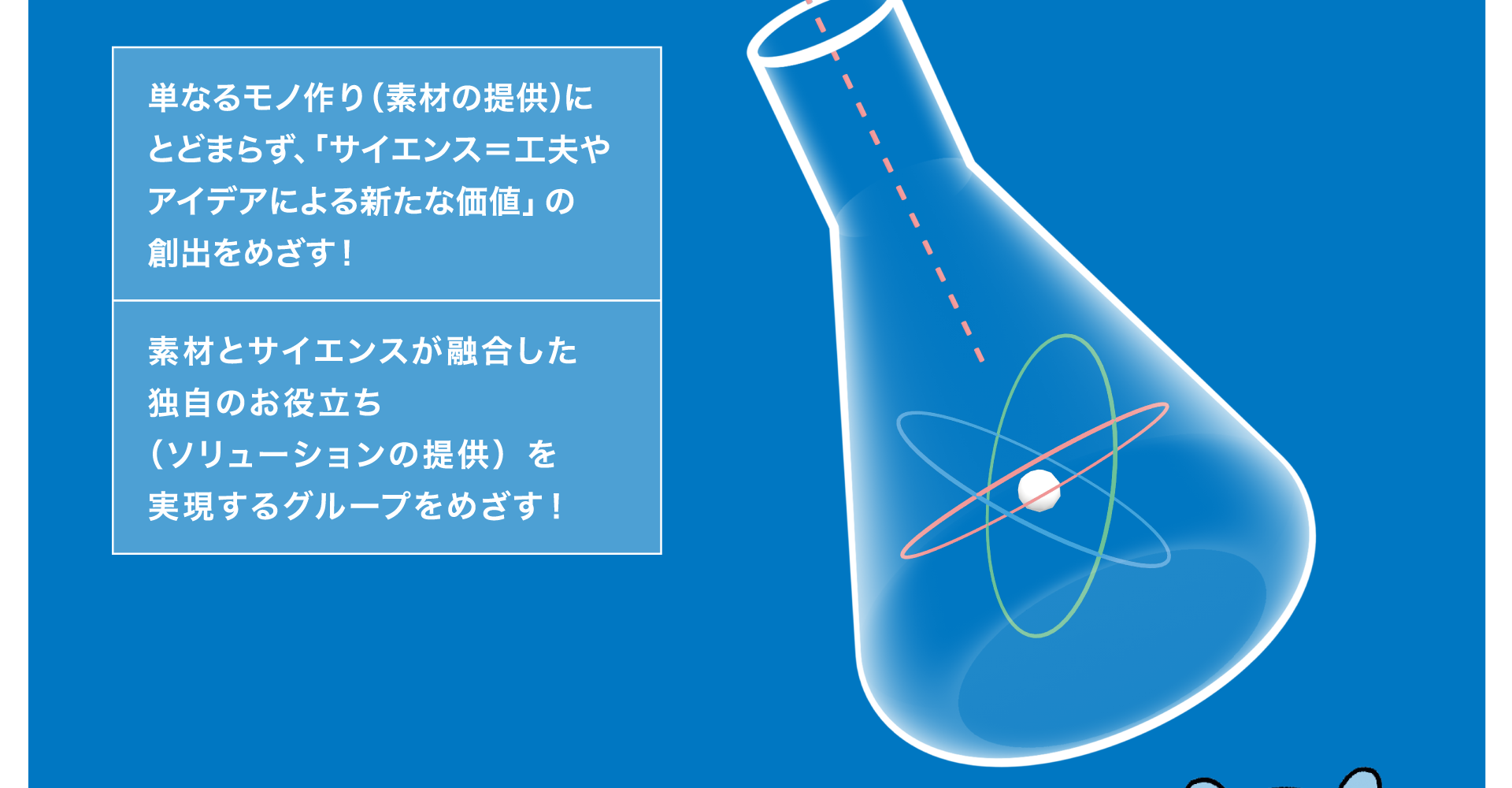 単なるモノ作り（素材の提供）にとどまらず、「サイエンス＝工夫やアイデアによる新たな価値」の創出をめざす！

素材とサイエンスが融合した独自のお役立ち（ソリューションの提供）を実現するグループをめざす！